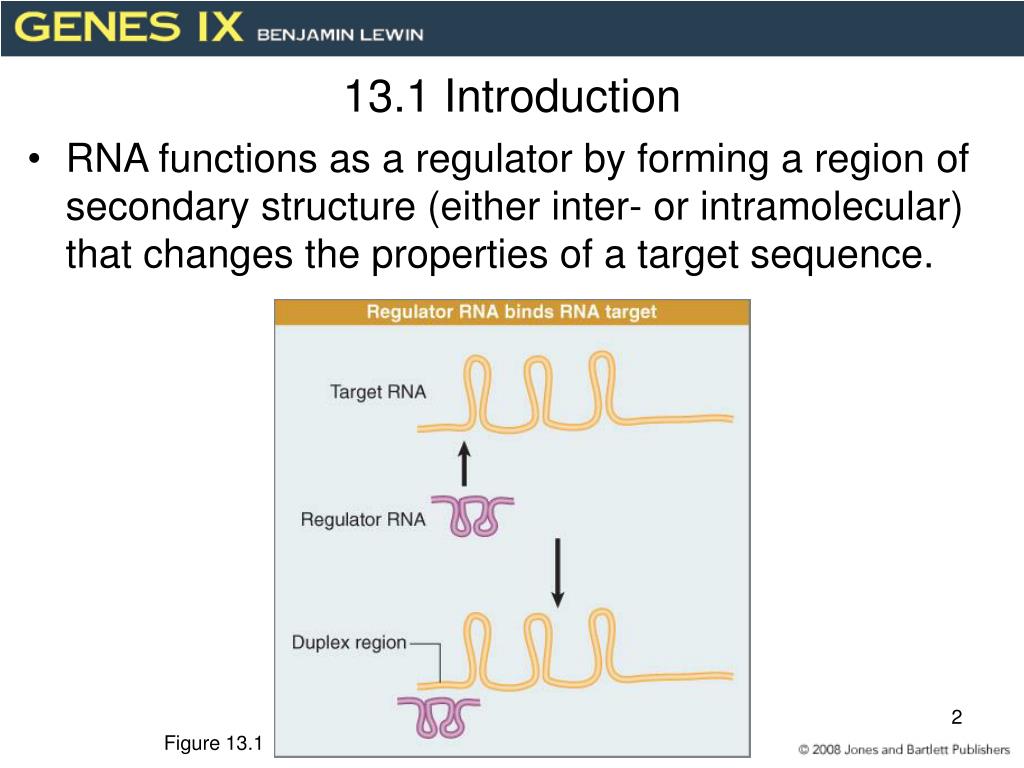 GENES IX BENJAMIN LEWIN

13.1 Introduction

• RNA functions as a regulator by forming a region of secondary structure (either inter- or intramolecular) that changes the properties of a target sequence.

Regulator RNA binds RNA target

Target RNA

Regulator RNA

Duplex region

Figure 13.1

2

© 2008 Jones and Bartlett Publishers